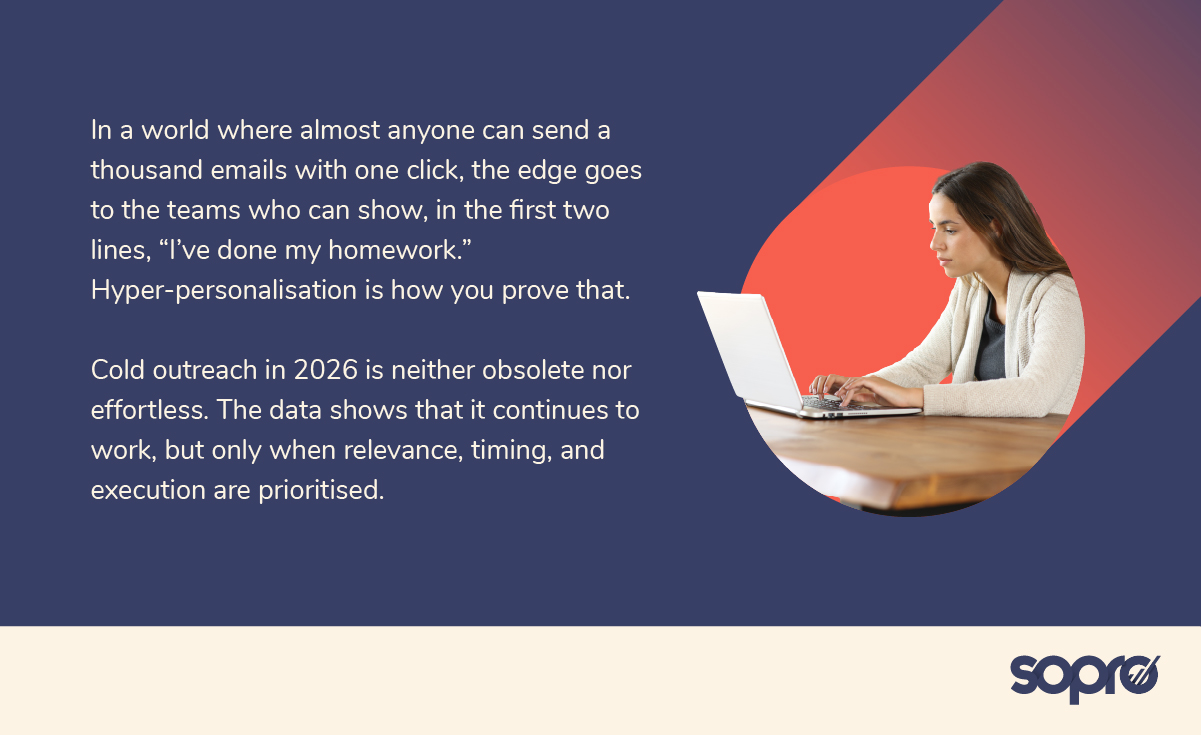 In a world where almost anyone can send a thousand emails with one click, the edge goes to the teams who can show, in the first two lines, “I’ve done my homework.” Hyper-personalisation is how you prove that.

Cold outreach in 2026 is neither obsolete nor effortless. The data shows that it continues to work, but only when relevance, timing, and execution are prioritised.

sopro